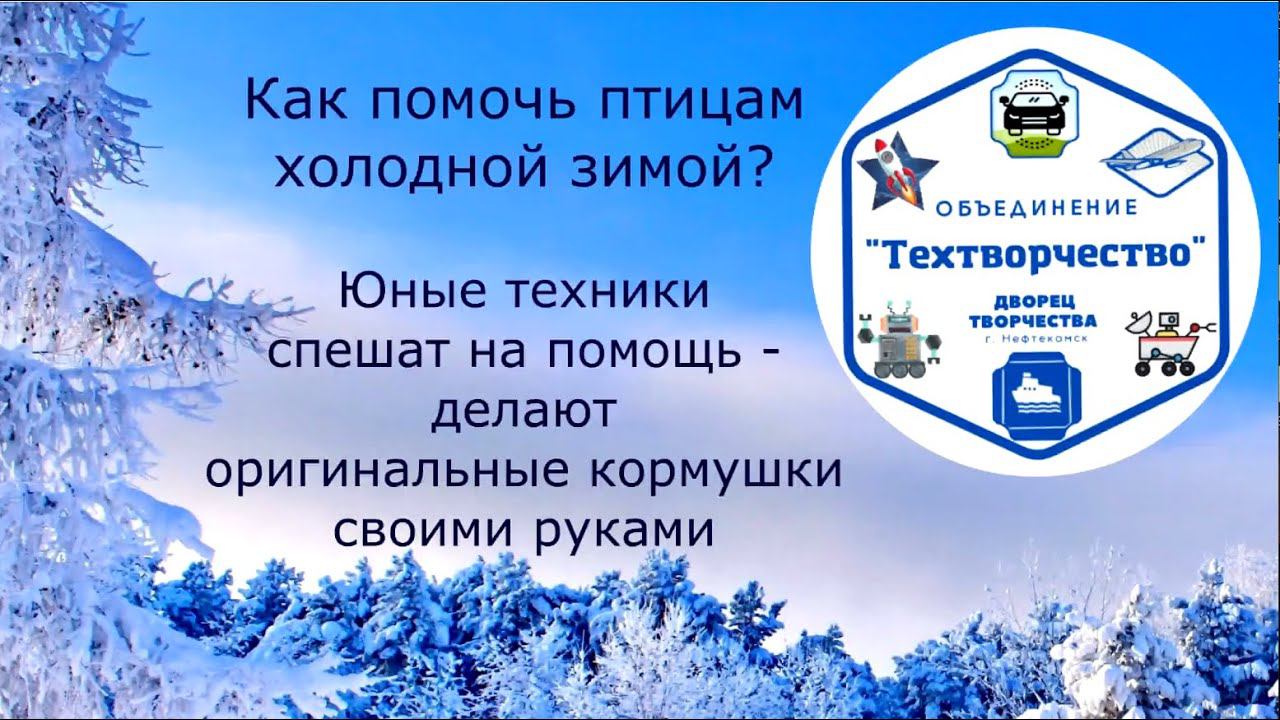 Как помочь птицам холодной зимой?

Юные техники спешат на помощь - делают оригинальные кормушки своими руками

ОБЪЕДИНЕНИЕ
"Техтворчество"
ДВОРЕЦ ТВОРЧЕСТВА
г. Нефтекамск